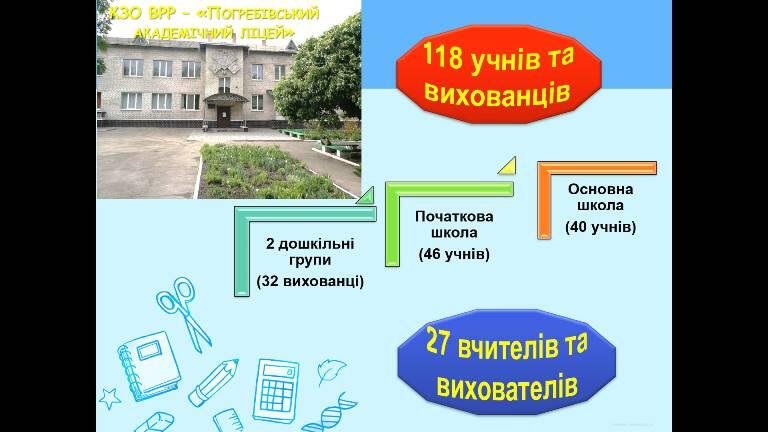 КЗО ВРР – «Погребівський академічний ліцей»

118 учнів та вихованців

2 дошкільні групи
(32 вихованці)

Початкова школа
(46 учнів)

Основна школа
(40 учнів)

27 вчителів та вихователів